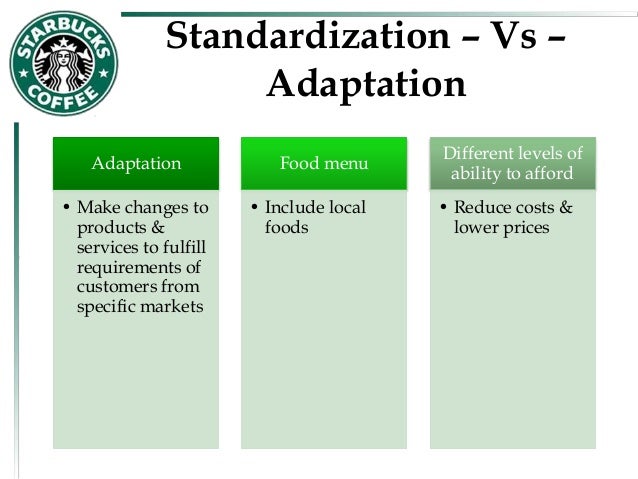 STARBUCKS COFFEE

Standardization – Vs – Adaptation

Adaptation

• Make changes to products & services to fulfill requirements of customers from specific markets

Food menu

• Include local foods

Different levels of ability to afford

• Reduce costs & lower prices